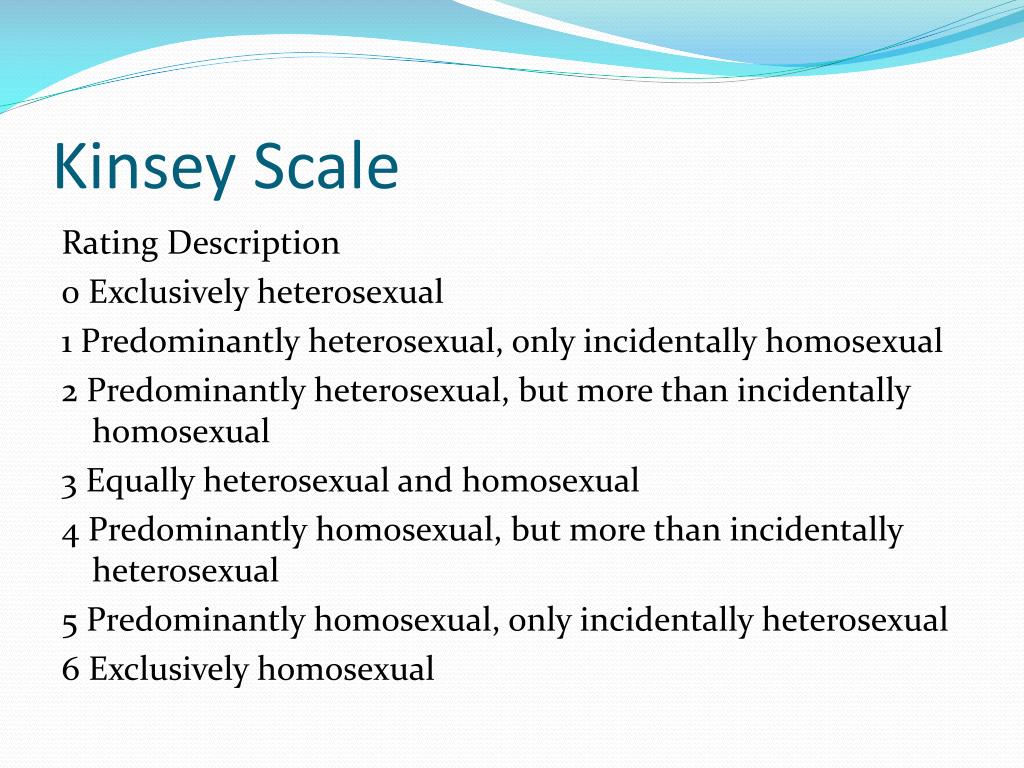 Kinsey Scale

Rating Description

0 Exclusively heterosexual

1 Predominantly heterosexual, only incidentally homosexual

2 Predominantly heterosexual, but more than incidentally homosexual

3 Equally heterosexual and homosexual

4 Predominantly homosexual, but more than incidentally heterosexual

5 Predominantly homosexual, only incidentally heterosexual

6 Exclusively homosexual